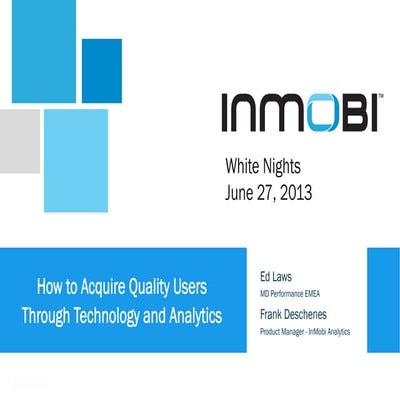 INMOBI™

White Nights
June 27, 2013

How to Acquire Quality Users Through Technology and Analytics

Ed Laws
MD Performance EMEA
Frank Deschenes
Product Manager - InMobi Analytics